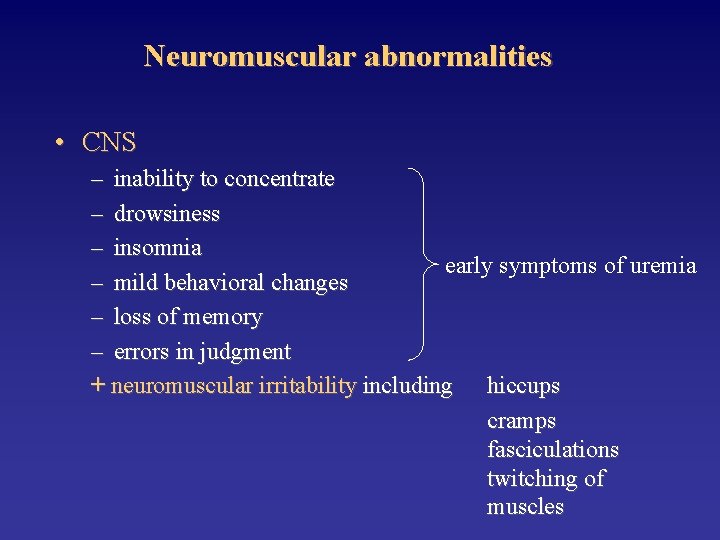 Neuromuscular abnormalities

• CNS
– inability to concentrate
– drowsiness
– insomnia
– mild behavioral changes
– loss of memory
– errors in judgment

early symptoms of uremia

+ neuromuscular irritability including hiccups
cramps
fasciculations
twitching of muscles